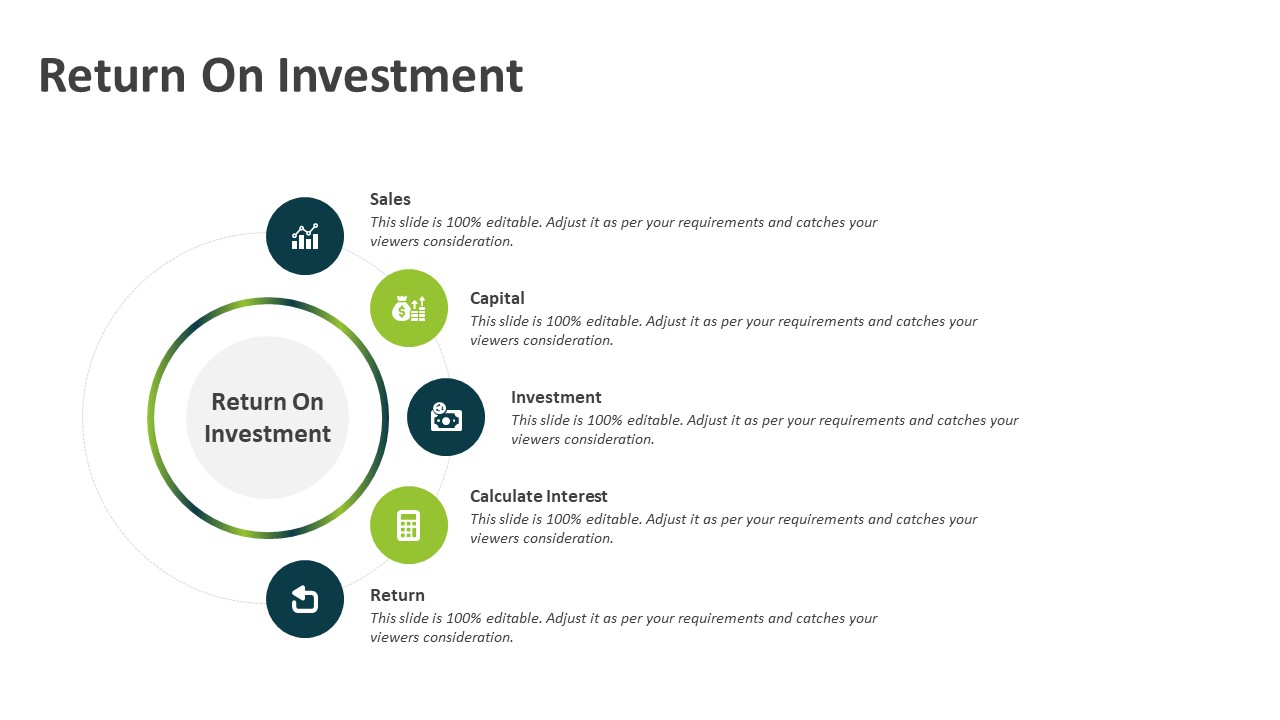 Return On Investment

Return On Investment

Sales
This slide is 100% editable. Adjust it as per your requirements and catches your viewers consideration.

Capital
This slide is 100% editable. Adjust it as per your requirements and catches your viewers consideration.

Investment
This slide is 100% editable. Adjust it as per your requirements and catches your viewers consideration.

Calculate Interest
This slide is 100% editable. Adjust it as per your requirements and catches your viewers consideration.

Return
This slide is 100% editable. Adjust it as per your requirements and catches your viewers consideration.